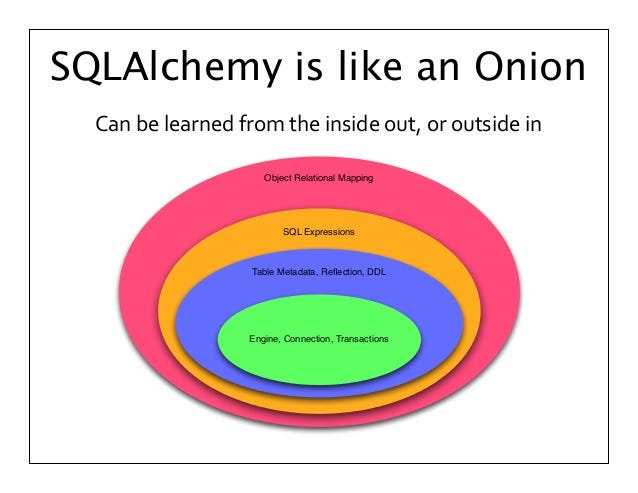 SQLAlchemy is like an Onion

Can be learned from the inside out, or outside in

Object Relational Mapping

SQL Expressions

Table Metadata, Reflection, DDL

Engine, Connection, Transactions